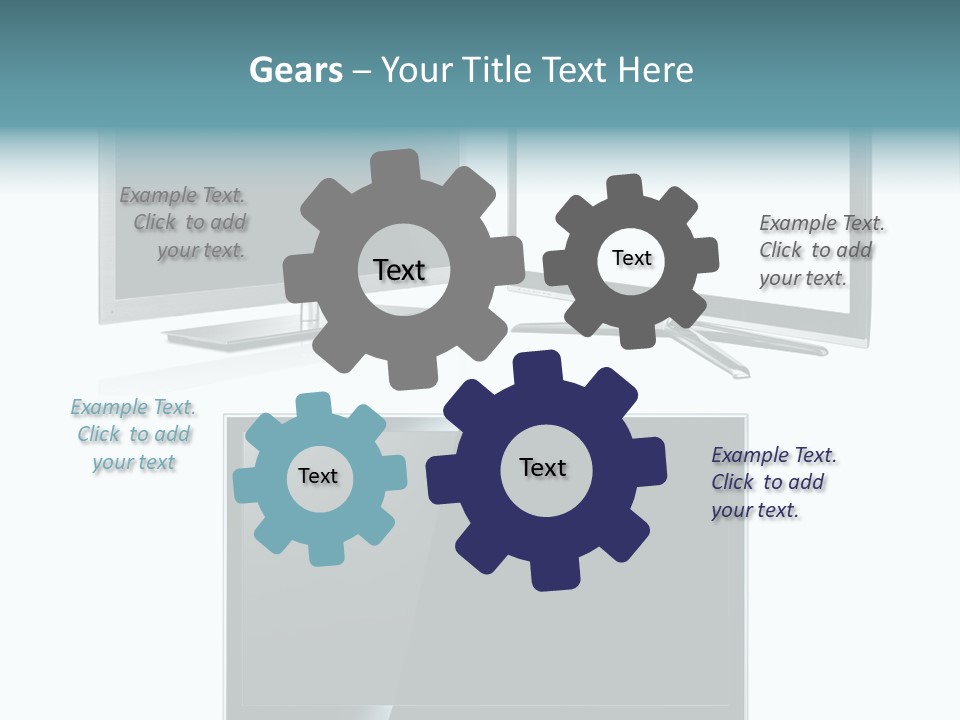 Gears – Your Title Text Here

Example Text. Click to add your text.

Text

Text

Example Text. Click to add your text.

Example Text. Click to add your text

Text

Text

Example Text. Click to add your text.